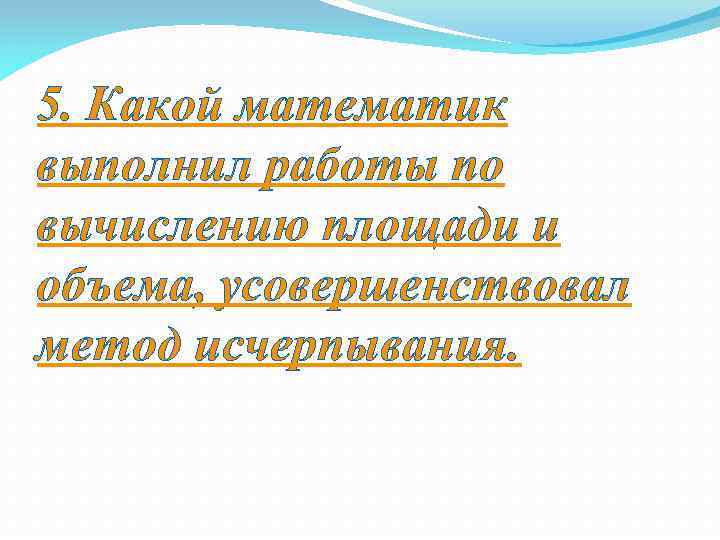 5. Какой математик выполнил работы по вычислению площади и объема, усовершенствовал метод исчерпывания.